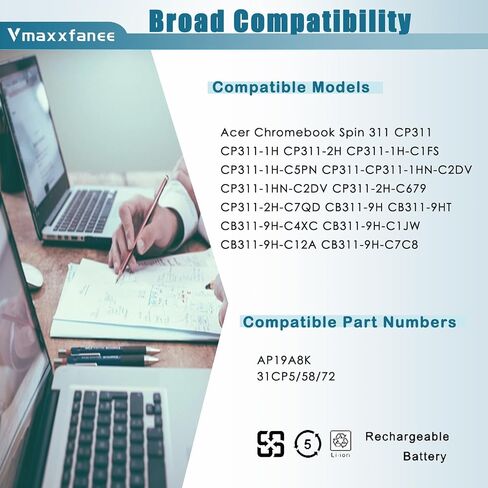 Vmaxxfanee

Broad Compatibility

Compatible Models

Acer Chromebook Spin 311 CP311
CP311-1H CP311-2H CP311-1H-C1FS
CP311-1H-C5PN CP311-CP311-1HN-C2DV
CP311-1HN-C2DV CP311-2H-C679
CP311-2H-C7QD CB311-9H CB311-9HT
CB311-9H-C4XC CB311-9H-C1JW
CB311-9H-C12A CB311-9H-C7C8

Compatible Part Numbers

AP19A8K
31CP5/58/72

5

Li-ion

Rechargeable
Battery